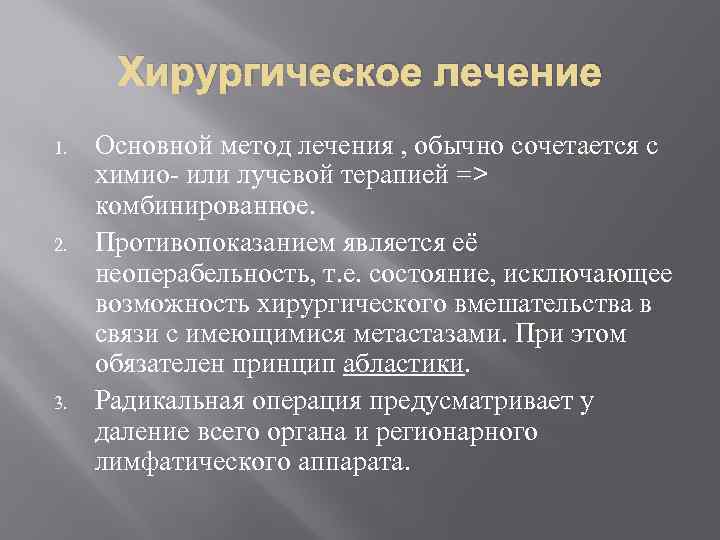 Хирургическое лечение

1. Основной метод лечения , обычно сочетается с химио- или лучевой терапией => комбинированное.

2. Противопоказанием является её неоперабельность, т.е. состояние, исключающее возможность хирургического вмешательства в связи с имеющимися метастазами. При этом обязателен принцип абластики.

3. Радикальная операция предусматривает у даление всего органа и регионарного лимфатического аппарата.